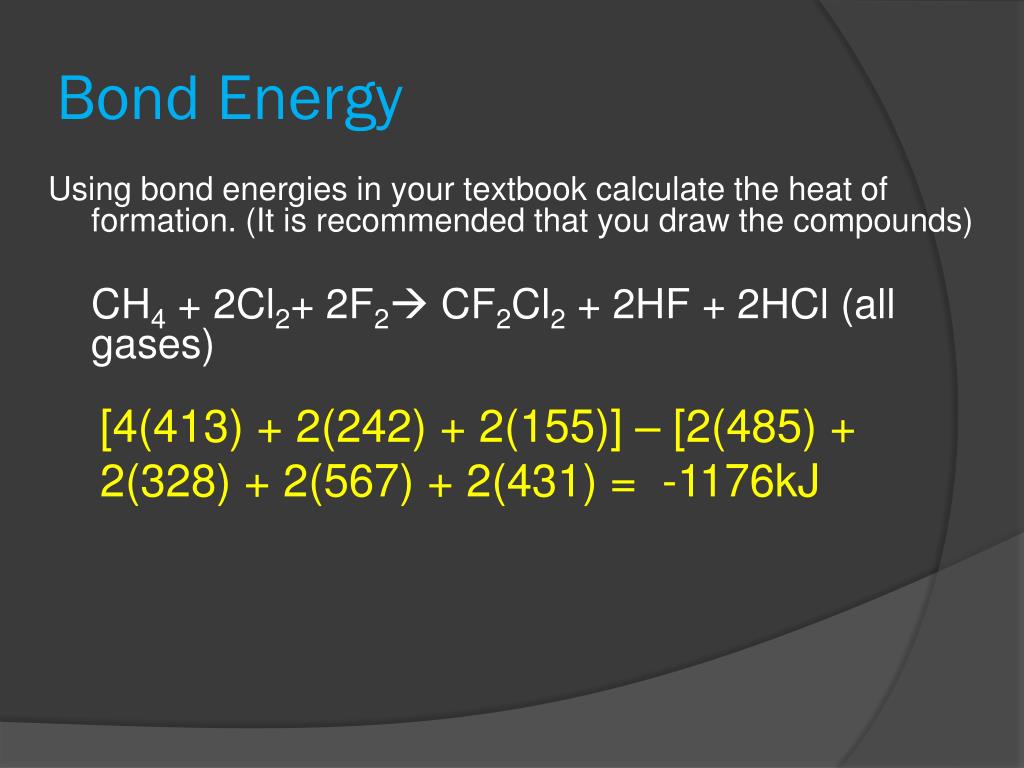 Bond Energy

Using bond energies in your textbook calculate the heat of formation. (It is recommended that you draw the compounds)

$CH_4 + 2Cl_2 + 2F_2 \rightarrow CF_2Cl_2 + 2HF + 2HCl$ (all gases)

[4(413) + 2(242) + 2(155)] – [2(485) + 2(328) + 2(567) + 2(431) = -1176kJ